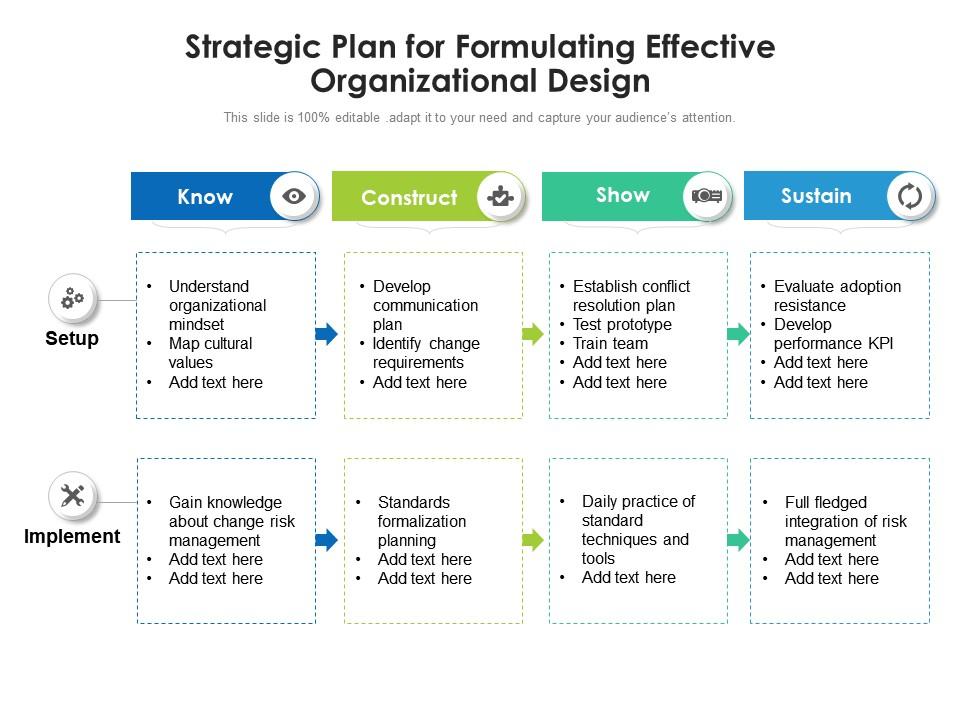 Strategic Plan for Formulating Effective Organizational Design

This slide is 100% editable .adapt it to your need and capture your audience's attention.

Know

Construct

Show

Sustain

Setup

- Understand organizational mindset
- Map cultural values
- Add text here

- Develop communication plan
- Identify change requirements
- Add text here

- Establish conflict resolution plan
- Test prototype
- Train team
- Add text here
- Add text here

- Evaluate adoption resistance
- Develop performance KPI
- Add text here
- Add text here

Implement

- Gain knowledge about change risk management
- Add text here
- Add text here

- Standards formalization planning
- Add text here
- Add text here

- Daily practice of standard techniques and tools
- Add text here

- Full fledged integration of risk management
- Add text here
- Add text here